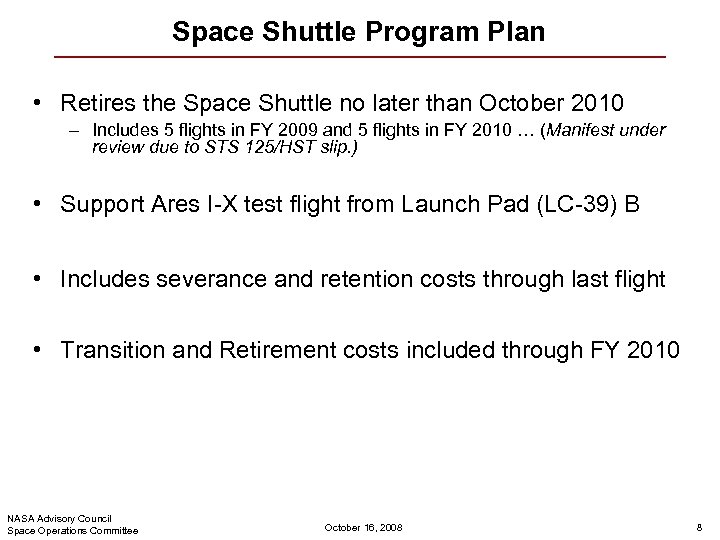 Space Shuttle Program Plan

• Retires the Space Shuttle no later than October 2010
– Includes 5 flights in FY 2009 and 5 flights in FY 2010 … (Manifest under review due to STS 125/HST slip.)

• Support Ares I-X test flight from Launch Pad (LC-39) B

• Includes severance and retention costs through last flight

• Transition and Retirement costs included through FY 2010

NASA Advisory Council
Space Operations Committee

October 16, 2008

8